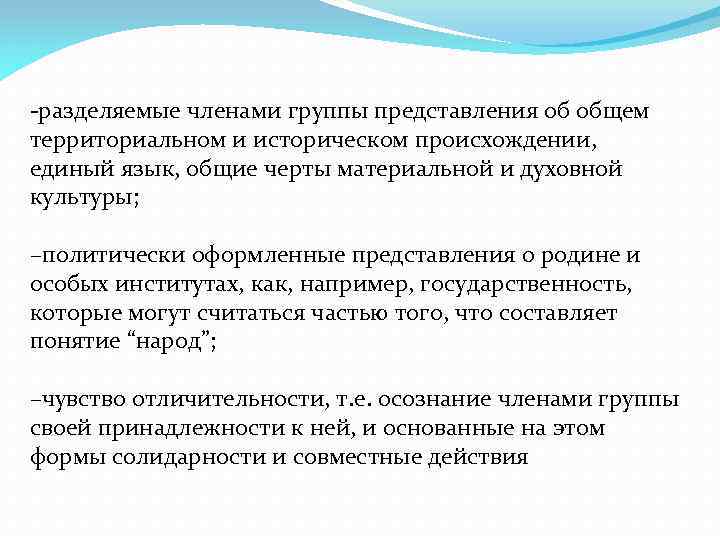 -разделяемые членами группы представления об общем территориальном и историческом происхождении, единый язык, общие черты материальной и духовной культуры;

–политически оформленные представления о родине и особых институтах, как, например, государственность, которые могут считаться частью того, что составляет понятие “народ”;

–чувство отличительности, т.е. осознание членами группы своей принадлежности к ней, и основанные на этом формы солидарности и совместные действия